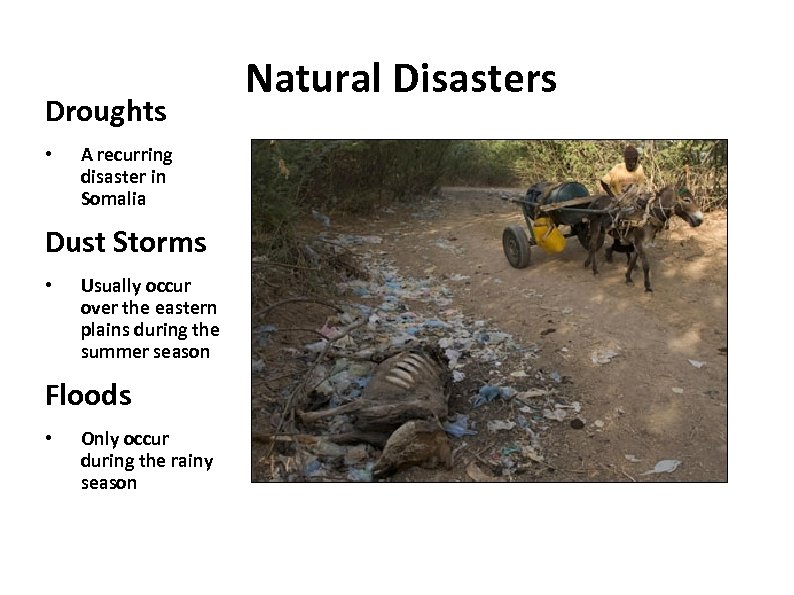 Natural Disasters

Droughts

• A recurring disaster in Somalia

Dust Storms

• Usually occur over the eastern plains during the summer season

Floods

• Only occur during the rainy season